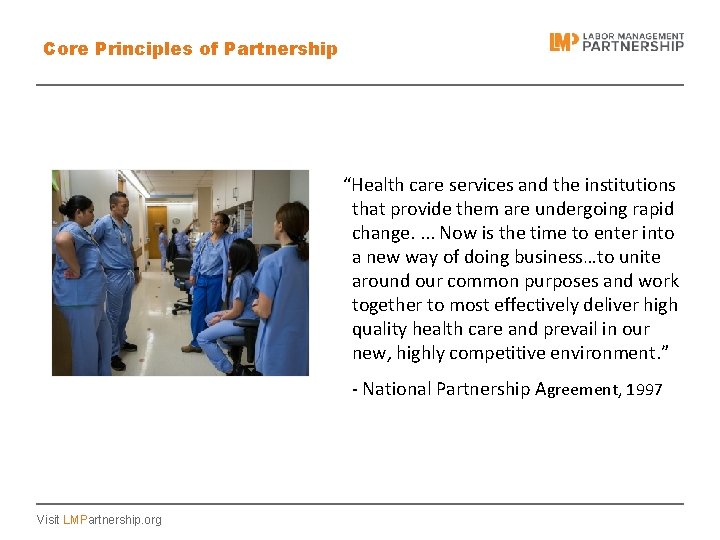 Core Principles of Partnership

LMP LABOR MANAGEMENT PARTNERSHIP

"Health care services and the institutions that provide them are undergoing rapid change. ... Now is the time to enter into a new way of doing business…to unite around our common purposes and work together to most effectively deliver high quality health care and prevail in our new, highly competitive environment."

- National Partnership Agreement, 1997

Visit LMPartnership.org